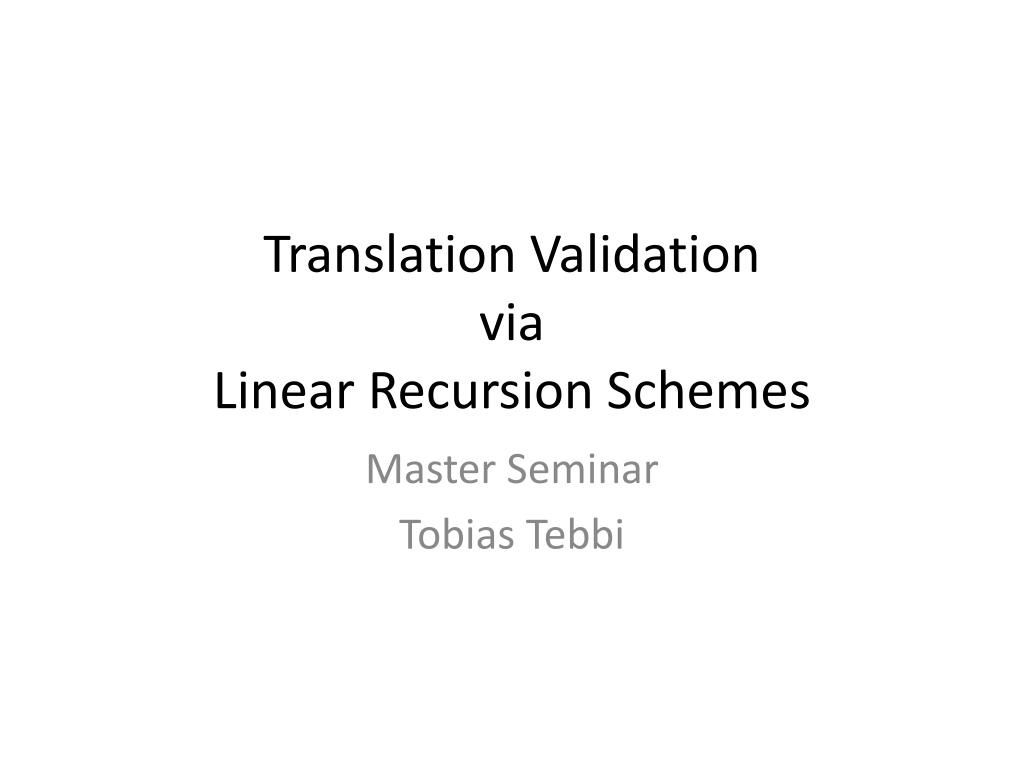 Translation Validation
via
Linear Recursion Schemes

Master Seminar

Tobias Tebbi